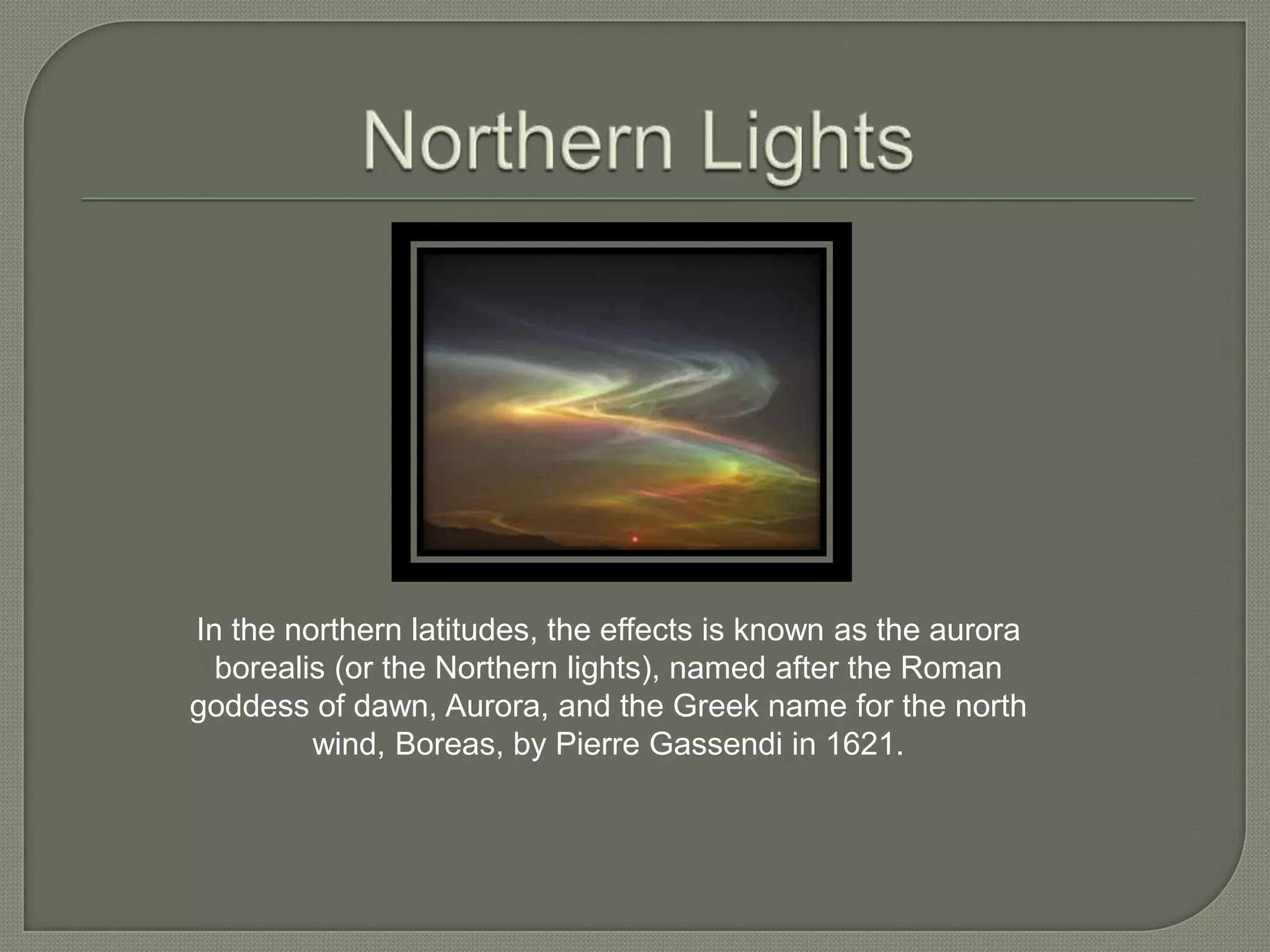 Northern Lights

In the northern latitudes, the effects is known as the aurora borealis (or the Northern lights), named after the Roman goddess of dawn, Aurora, and the Greek name for the north wind, Boreas, by Pierre Gassendi in 1621.